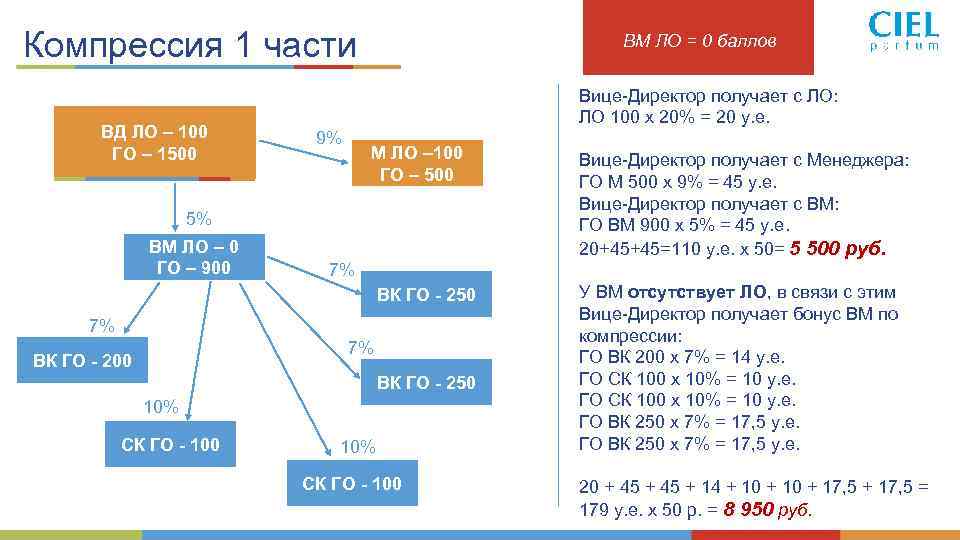 Компрессия 1 части

ВМ ЛО = 0 баллов

CIEL parfum

ВД ЛО – 100
ГО – 1500

9%

М ЛО –100
ГО – 500

5%

ВМ ЛО – 0
ГО – 900

7%

ВК ГО - 250

7%

ВК ГО - 200

7%

ВК ГО - 250

10%

СК ГО - 100

10%

СК ГО - 100

Вице-Директор получает с ЛО:
ЛО 100 х 20% = 20 у.е.

Вице-Директор получает с Менеджера:
ГО М 500 х 9% = 45 у.е.
Вице-Директор получает с ВМ:
ГО ВМ 900 х 5% = 45 у.е.
20+45+45=110 у.е. х 50= 5 500 руб.

У ВМ отсутствует ЛО, в связи с этим Вице-Директор получает бонус ВМ по компрессии:
ГО ВК 200 х 7% = 14 у.е.
ГО СК 100 х 10% = 10 у.е.
ГО СК 100 х 10% = 10 у.е.
ГО ВК 250 х 7% = 17,5 у.е.
ГО ВК 250 х 7% = 17,5 у.е.

20 + 45 + 45 + 14 + 10 + 10 + 17,5 + 17,5 = 179 у.е. х 50 р. = 8 950 руб.